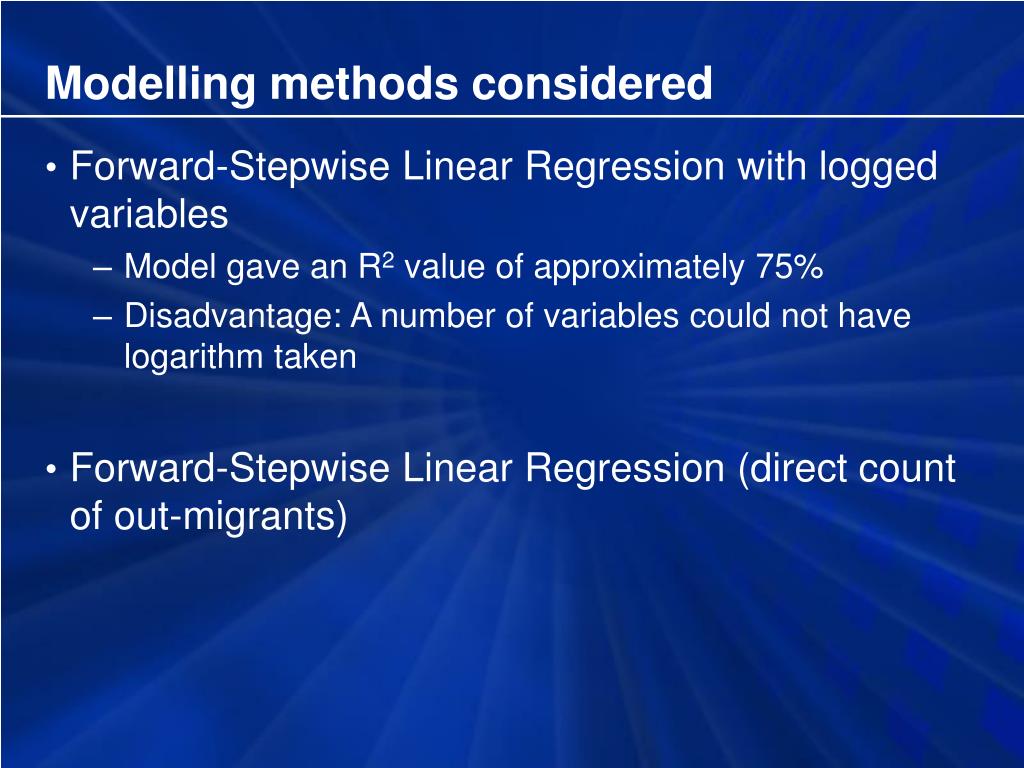 Modelling methods considered

• Forward-Stepwise Linear Regression with logged variables
– Model gave an $R^2$ value of approximately 75%
– Disadvantage: A number of variables could not have logarithm taken

• Forward-Stepwise Linear Regression (direct count of out-migrants)